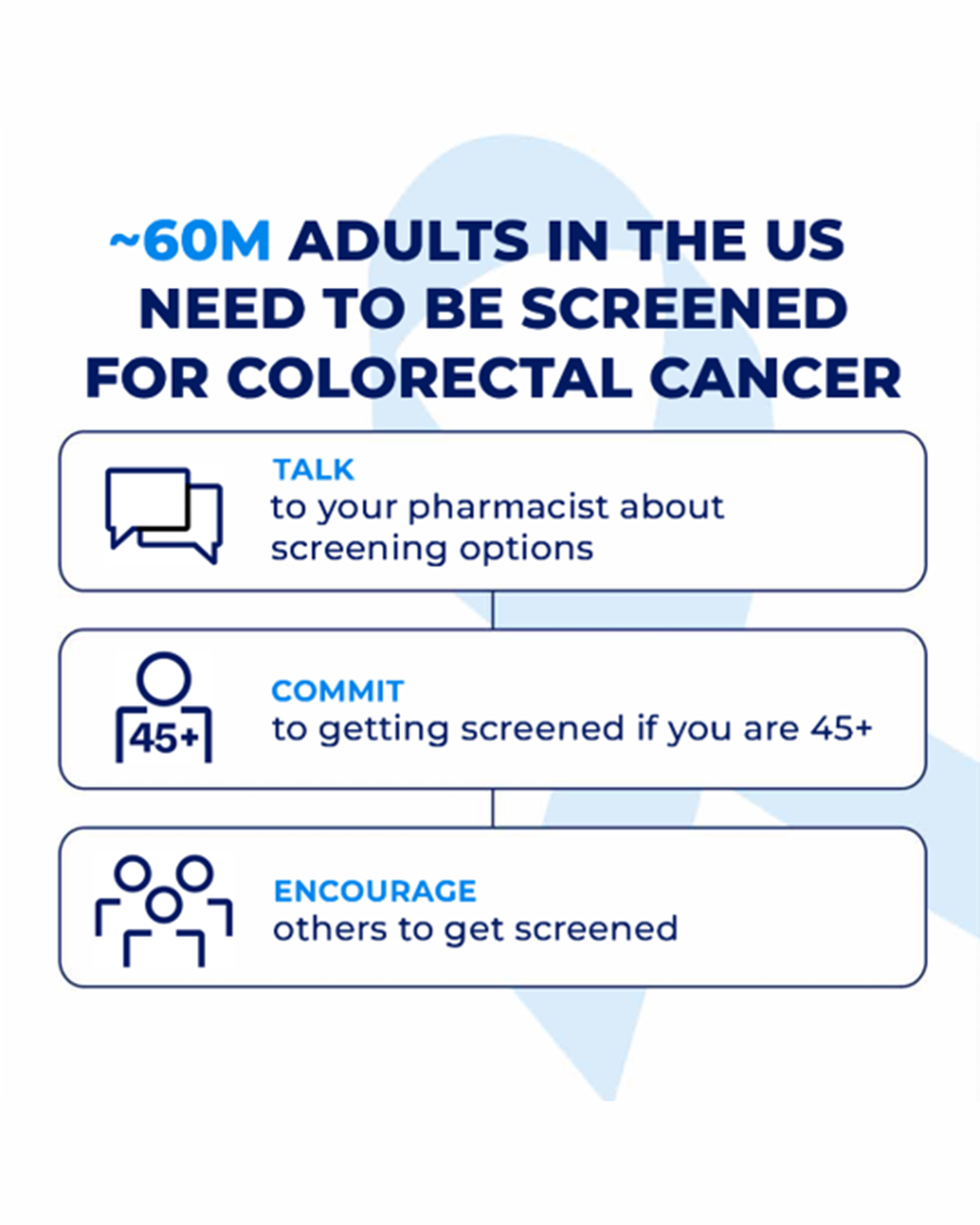 ~60M ADULTS IN THE US NEED TO BE SCREENED FOR COLORECTAL CANCER

TALK
to your pharmacist about screening options

45+

COMMIT
to getting screened if you are 45+

ENCOURAGE
others to get screened